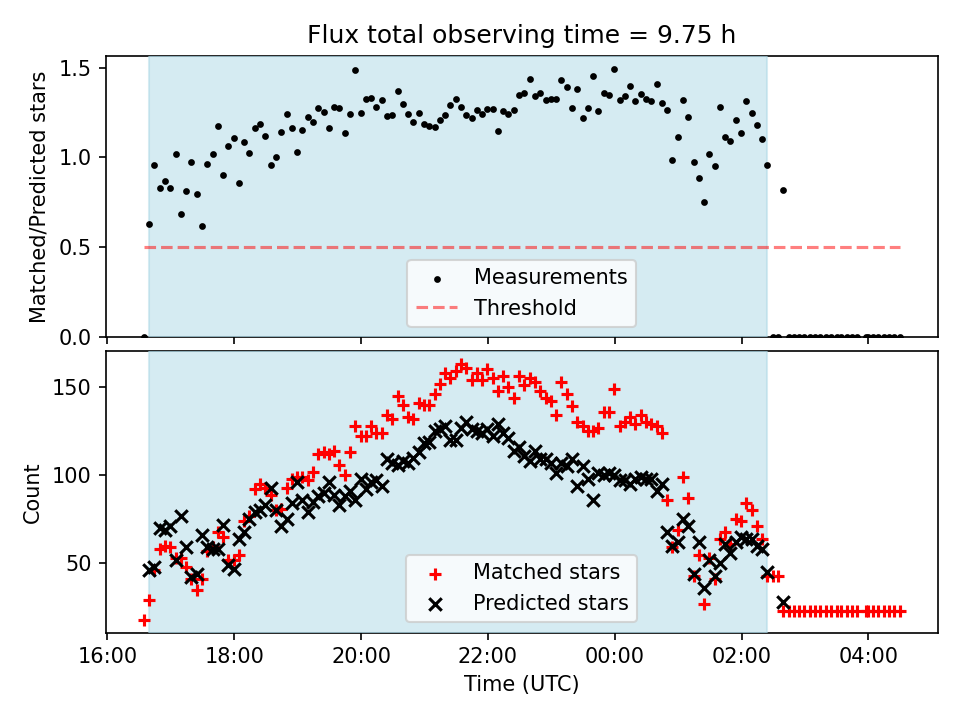 Flux total observing time = 9.75 h

Matched/Predicted stars

1.5
1.0
0.5
0.0

Measurements
Threshold

Count

150
100
50

Matched stars
Predicted stars

16:00
18:00
20:00
22:00
00:00
02:00
04:00

Time (UTC)